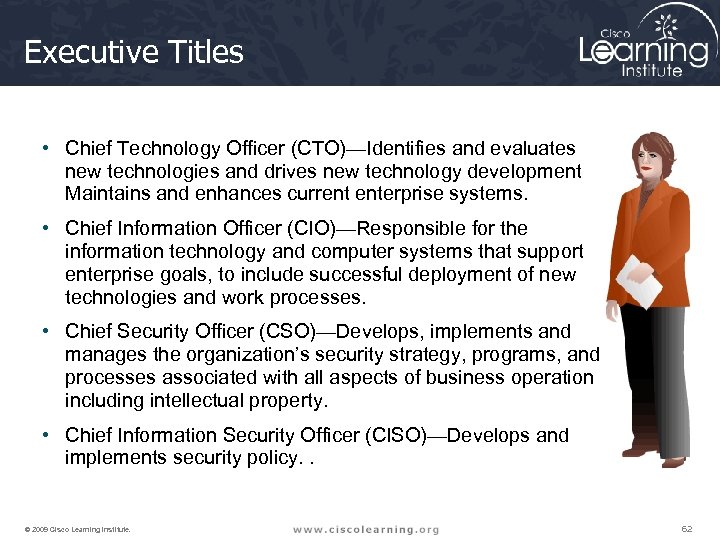 Executive Titles

Cisco Learning Institute

• Chief Technology Officer (CTO)—Identifies and evaluates new technologies and drives new technology development Maintains and enhances current enterprise systems.

• Chief Information Officer (CIO)—Responsible for the information technology and computer systems that support enterprise goals, to include successful deployment of new technologies and work processes.

• Chief Security Officer (CSO)—Develops, implements and manages the organization's security strategy, programs, and processes associated with all aspects of business operation including intellectual property.

• Chief Information Security Officer (CISO)—Develops and implements security policy. .

© 2009 Cisco Learning Institute.

www.ciscolearning.org

62